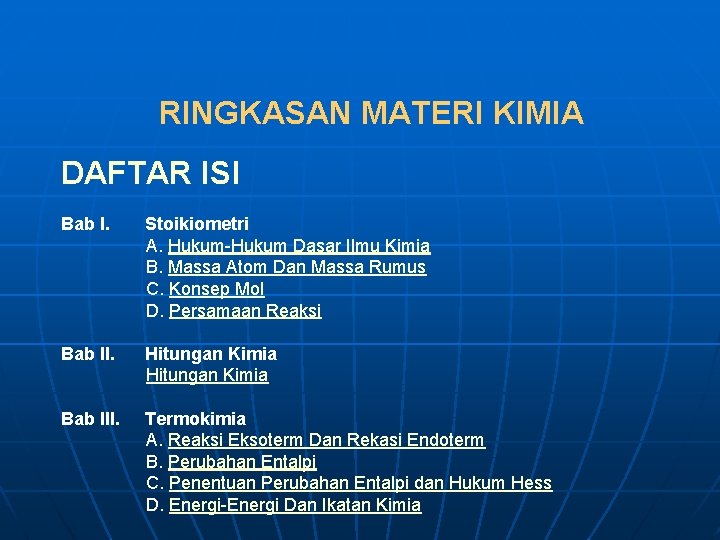 RINGKASAN MATERI KIMIA

DAFTAR ISI

Bab I. Stoikiometri
A. Hukum-Hukum Dasar Ilmu Kimia
B. Massa Atom Dan Massa Rumus
C. Konsep Mol
D. Persamaan Reaksi

Bab II. Hitungan Kimia
Hitungan Kimia

Bab III. Termokimia
A. Reaksi Eksoterm Dan Rekasi Endoterm
B. Perubahan Entalpi
C. Penentuan Perubahan Entalpi dan Hukum Hess
D. Energi-Energi Dan Ikatan Kimia